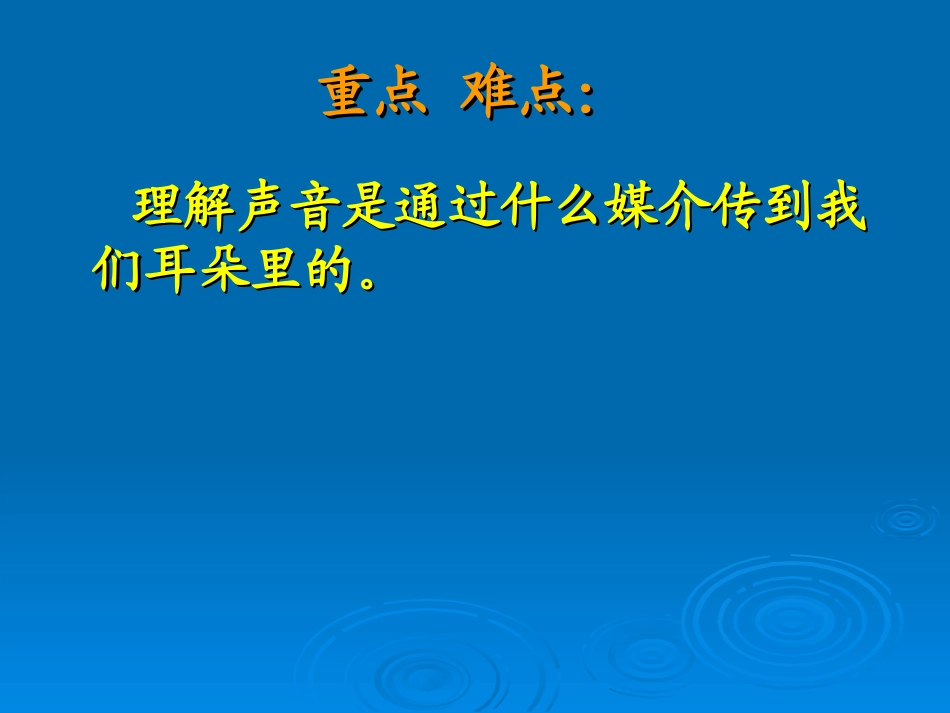 重点 难点:

理解声音是通过什么媒介传到我们耳朵里的。